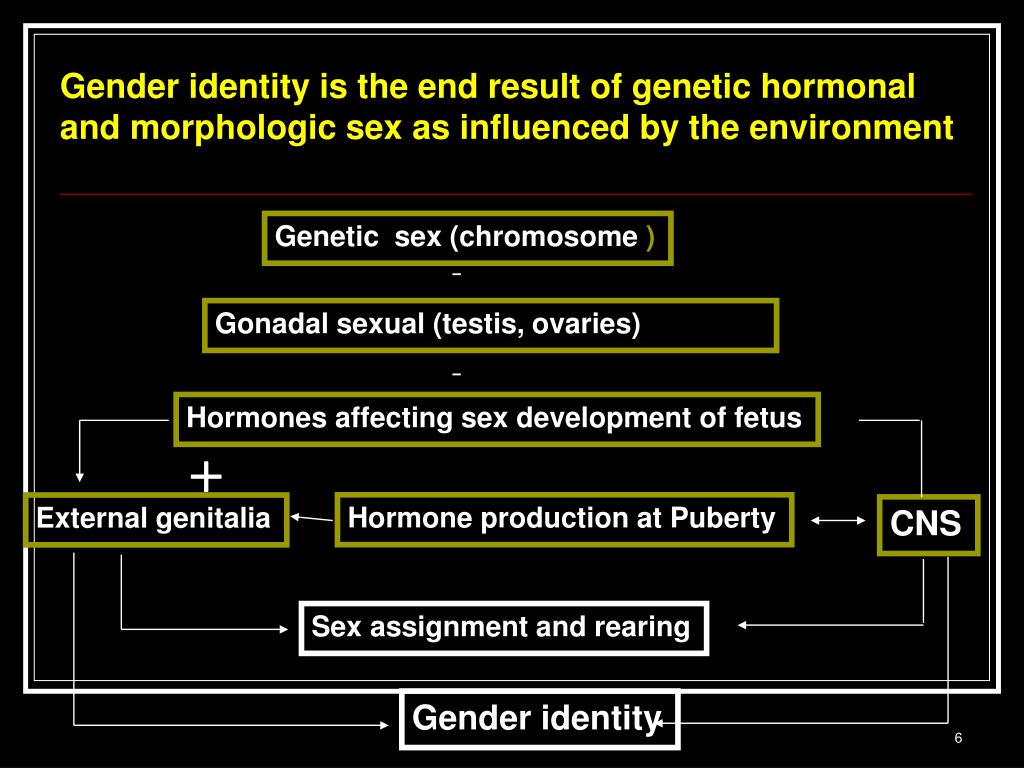 Gender identity is the end result of genetic hormonal and morphologic sex as influenced by the environment

Genetic sex (chromosome )

Gonadal sexual (testis, ovaries)

Hormones affecting sex development of fetus

+

External genitalia

Hormone production at Puberty

CNS

Sex assignment and rearing

Gender identity

6